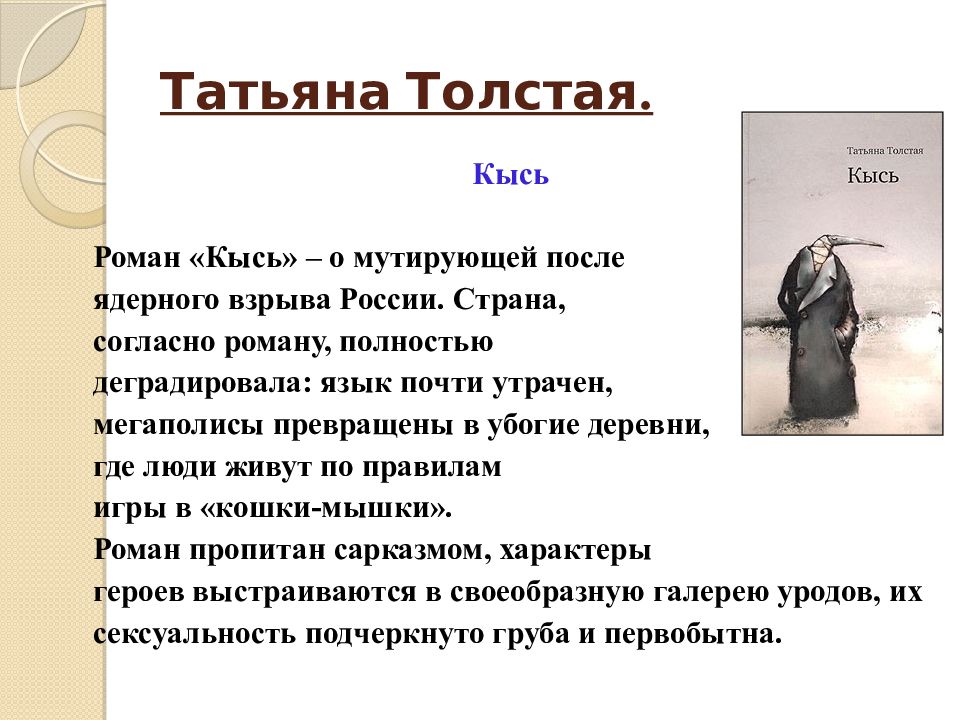 Татьяна Толстая.

Кысь

Татьяна Толстая
Кысь

Роман «Кысь» – о мутирующей после ядерного взрыва России. Страна, согласно роману, полностью деградировала: язык почти утрачен, мегаполисы превращены в убогие деревни, где люди живут по правилам игры в «кошки-мышки».
Роман пропитан сарказмом, характеры героев выстраиваются в своеобразную галерею уродов, их сексуальность подчеркнуто груба и первобытна.